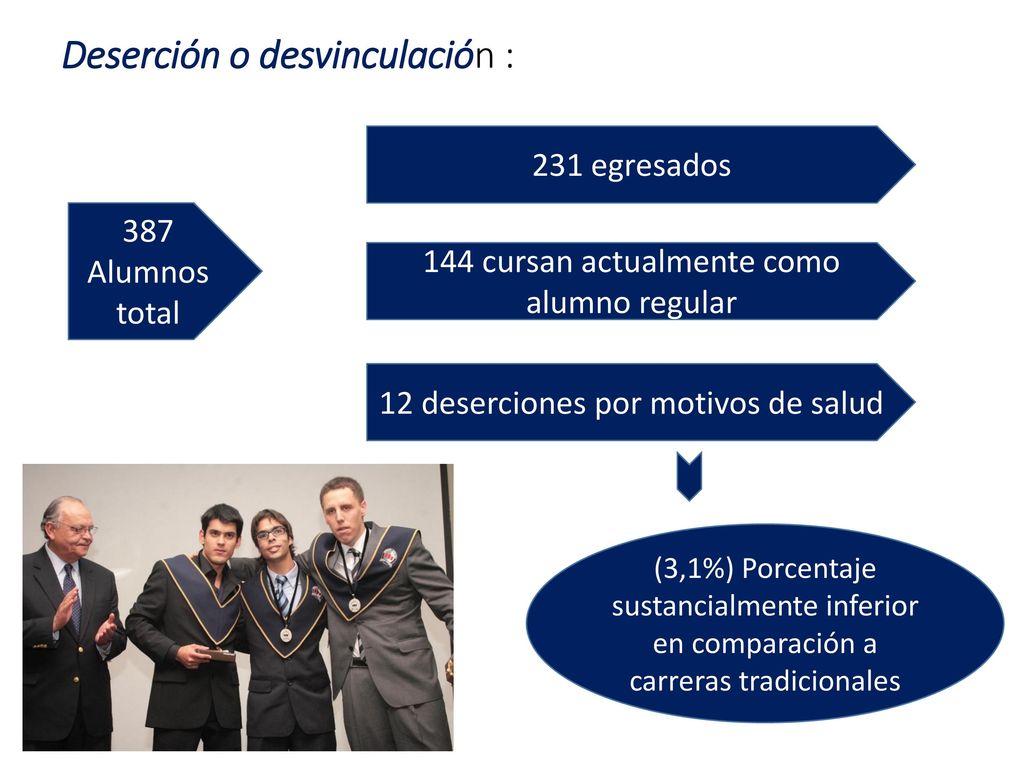 Deserción o desvinculación :

387 Alumnos total

231 egresados

144 cursan actualmente como alumno regular

12 deserciones por motivos de salud

(3,1%) Porcentaje sustancialmente inferior en comparación a carreras tradicionales